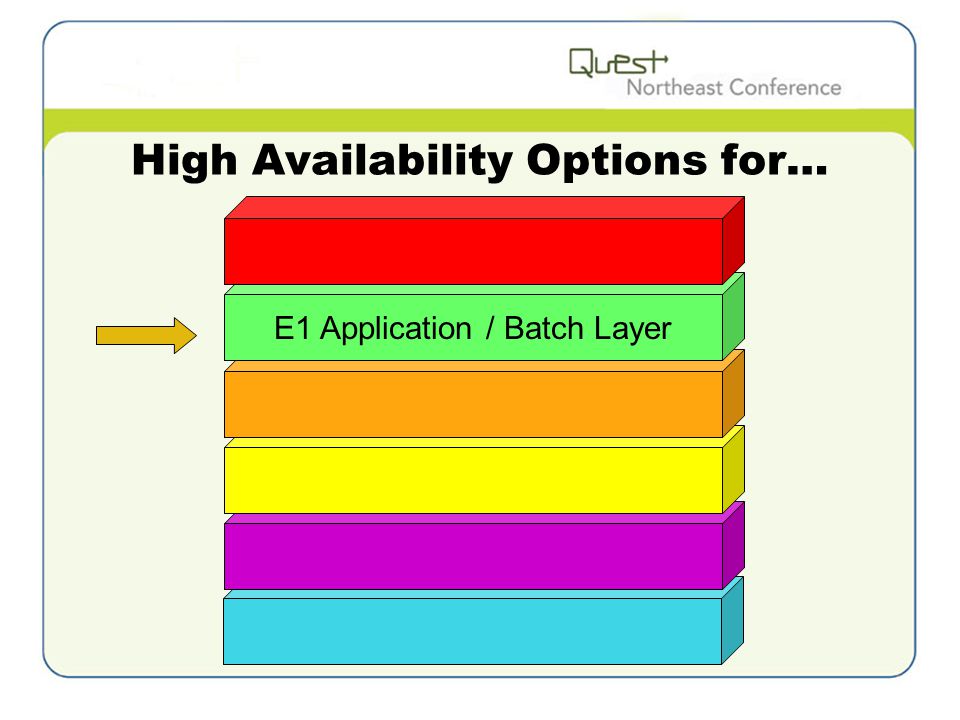 Quest
Northeast Conference

High Availability Options for…

E1 Application / Batch Layer